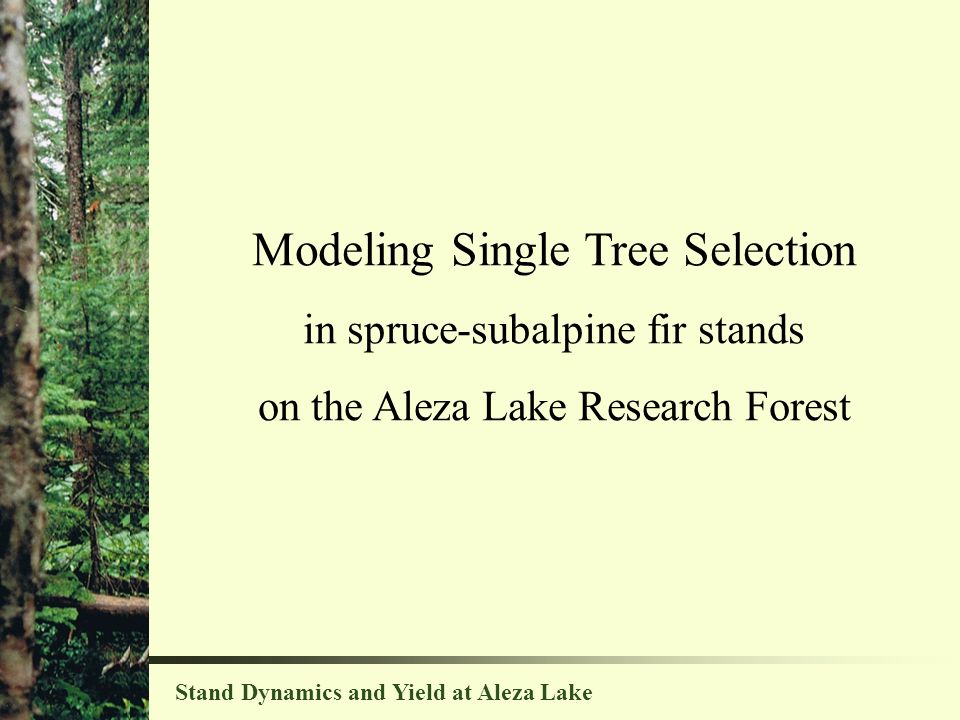 Modeling Single Tree Selection

in spruce-subalpine fir stands

on the Aleza Lake Research Forest

Stand Dynamics and Yield at Aleza Lake